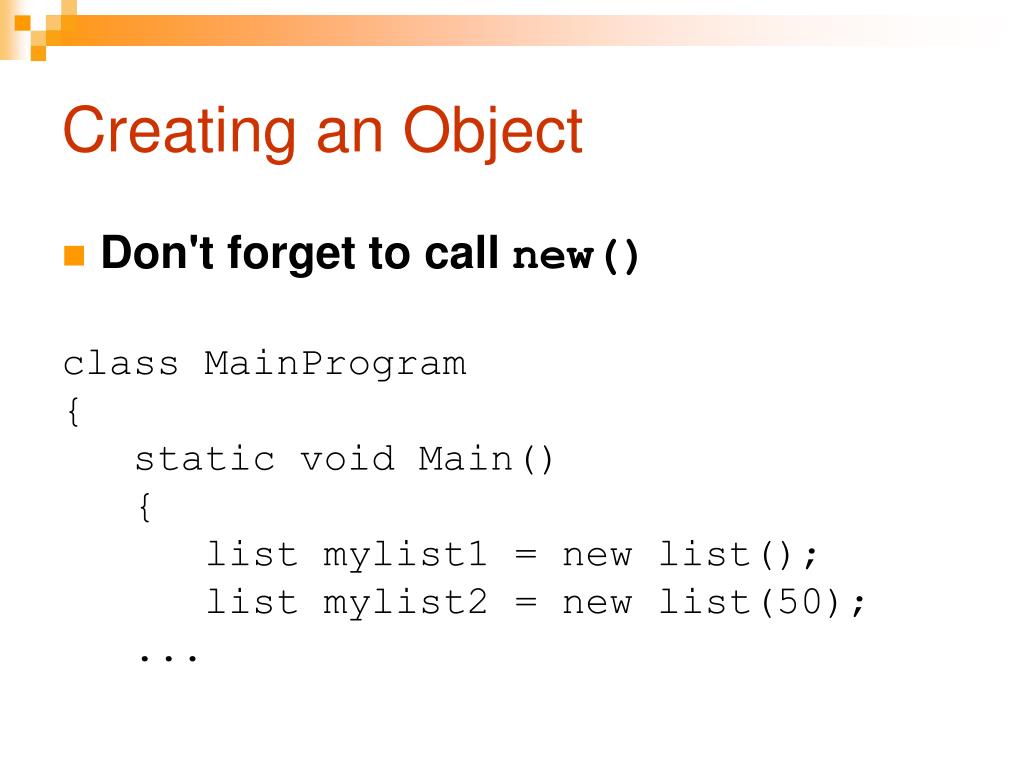 Creating an Object

Don't forget to call new()

class MainProgram
{
   static void Main()
   {
      list mylist1 = new list();
      list mylist2 = new list(50);
   ...